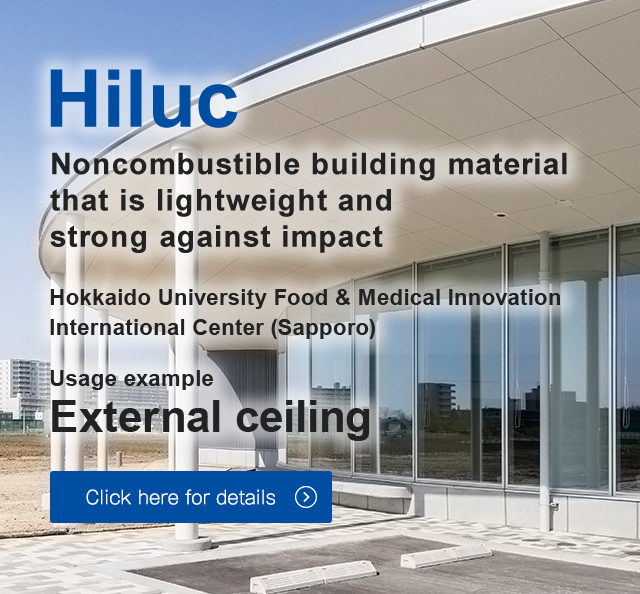 Hiluc

Noncombustible building material that is lightweight and strong against impact

Hokkaido University Food & Medical Innovation International Center (Sapporo)

Usage example

External ceiling

Click here for details